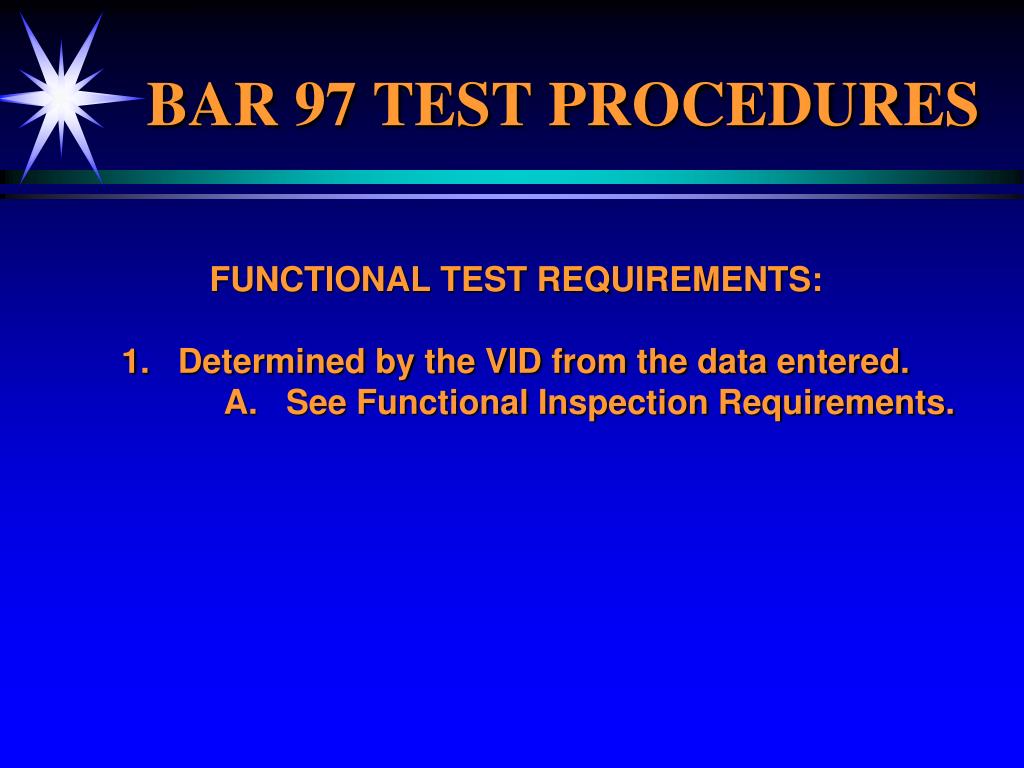 BAR 97 TEST PROCEDURES

FUNCTIONAL TEST REQUIREMENTS:

1. Determined by the VID from the data entered.
A. See Functional Inspection Requirements.